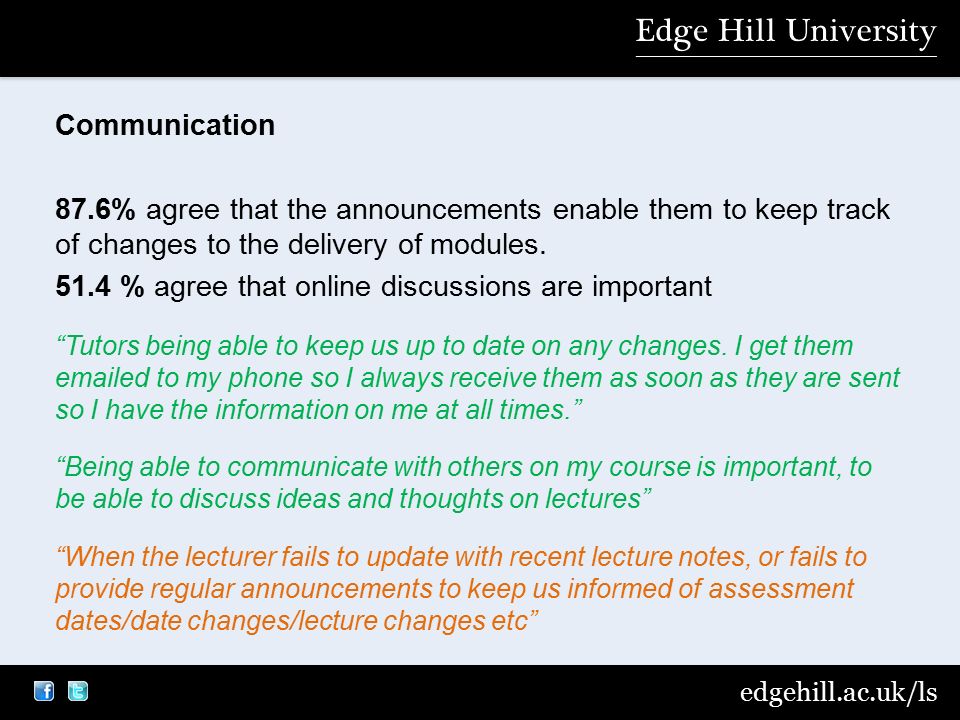 Edge Hill University

Communication

87.6% agree that the announcements enable them to keep track of changes to the delivery of modules.

51.4 % agree that online discussions are important

“Tutors being able to keep us up to date on any changes. I get them emailed to my phone so I always receive them as soon as they are sent so I have the information on me at all times.”

“Being able to communicate with others on my course is important, to be able to discuss ideas and thoughts on lectures”

“When the lecturer fails to update with recent lecture notes, or fails to provide regular announcements to keep us informed of assessment dates/date changes/lecture changes etc”

edgehill.ac.uk/ls